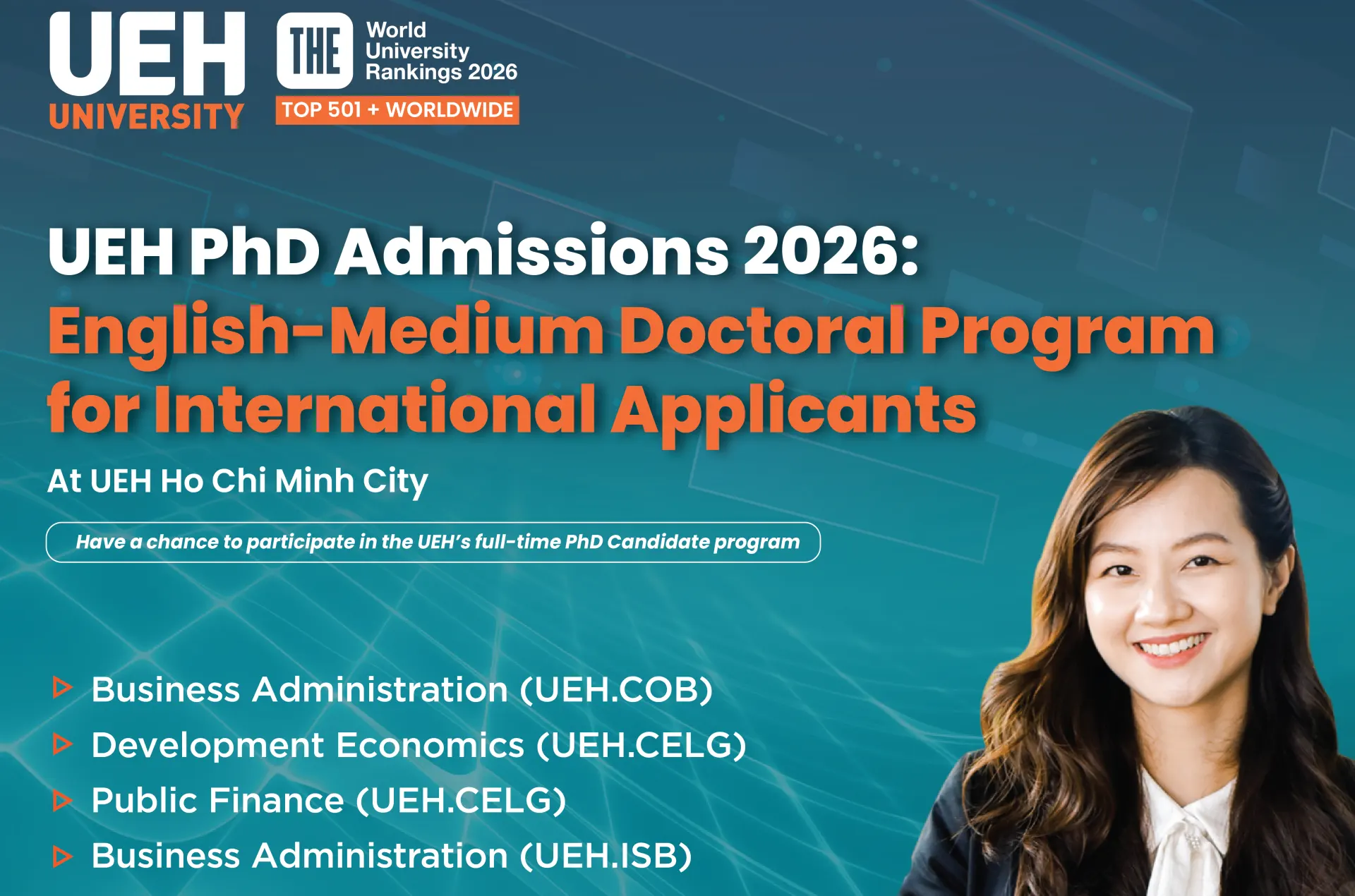 UEH
UNIVERSITY

THE
World University Rankings 2026
TOP 501 + WORLDWIDE

UEH PhD Admissions 2026:
English-Medium Doctoral Program for International Applicants

At UEH Ho Chi Minh City

Have a chance to participate in the UEH's full-time PhD Candidate program

Business Administration (UEH.COB)
Development Economics (UEH.CELG)
Public Finance (UEH.CELG)
Business Administration (UEH.ISB)